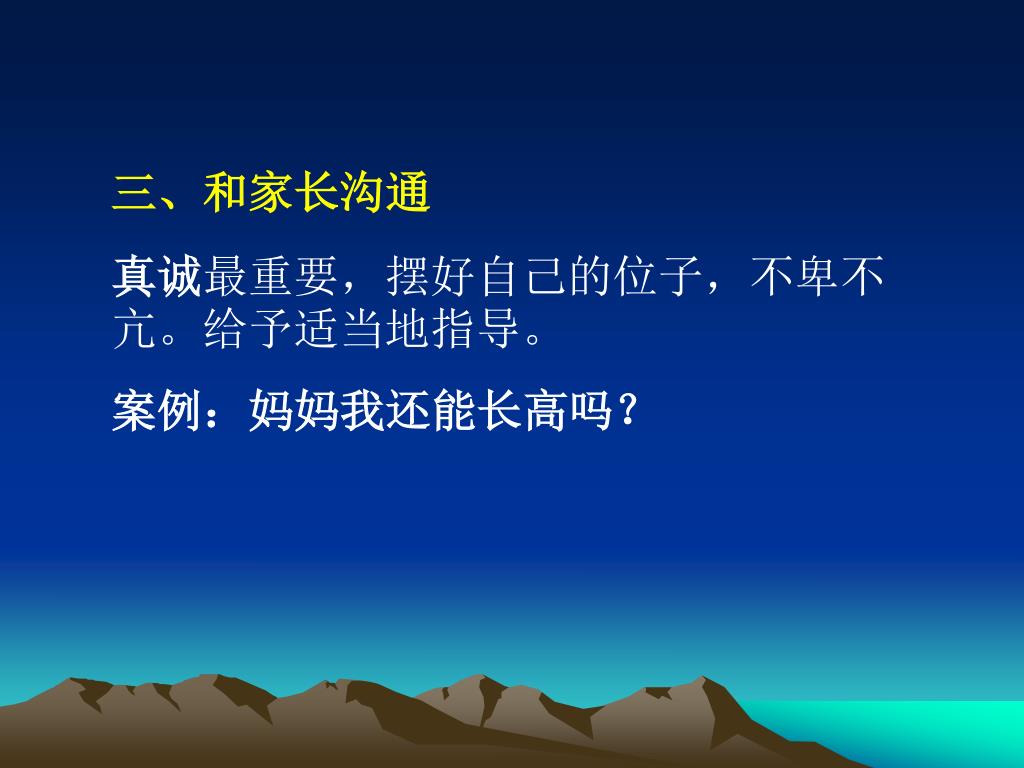 三、和家长沟通

真诚最重要，摆好自己的位子，不卑不亢。给予适当地指导。

案例：妈妈我还能长高吗?